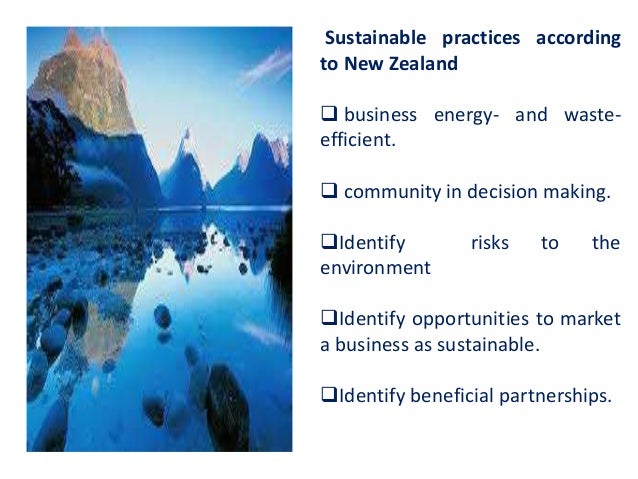 Sustainable practices according to New Zealand

❑ business energy- and waste-efficient.

❑ community in decision making.

❑Identify risks to the environment

❑Identify opportunities to market a business as sustainable.

❑Identify beneficial partnerships.